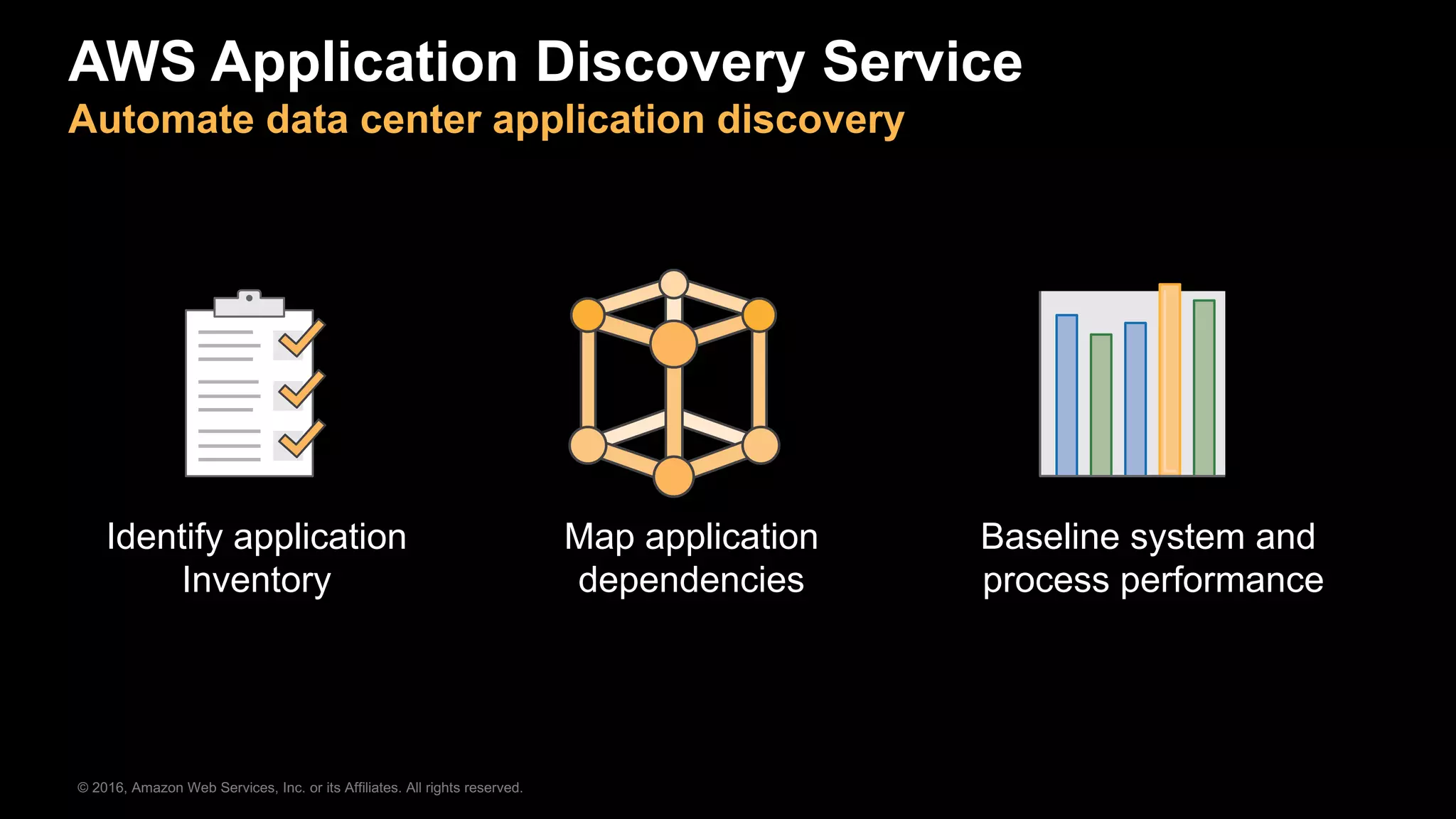 AWS Application Discovery Service
Automate data center application discovery

Identify application Inventory

Map application dependencies

Baseline system and process performance

© 2016, Amazon Web Services, Inc. or its Affiliates. All rights reserved.